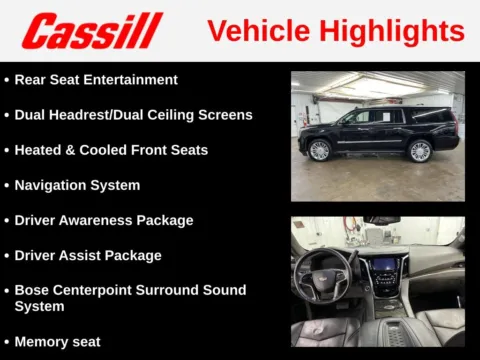 Cassill

Vehicle Highlights

• Rear Seat Entertainment

• Dual Headrest/Dual Ceiling Screens

• Heated & Cooled Front Seats

• Navigation System

• Driver Awareness Package

• Driver Assist Package

• Bose Centerpoint Surround Sound System

• Memory seat